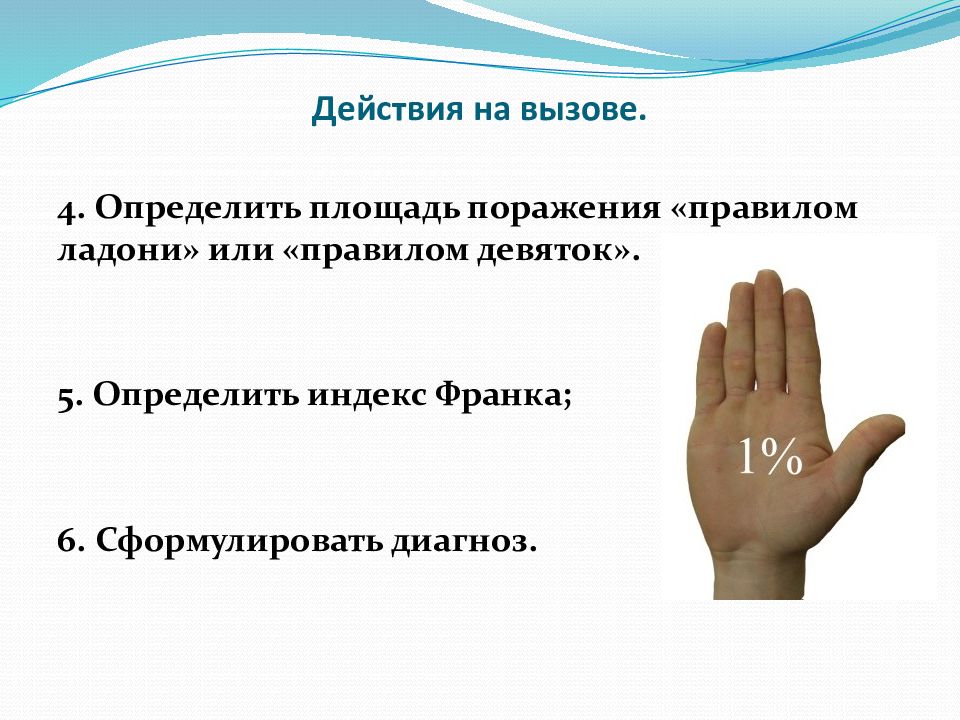 Действия на вызове.

4. Определить площадь поражения «правилом ладони» или «правилом девяток».

5. Определить индекс Франка;

6. Сформулировать диагноз.

1%